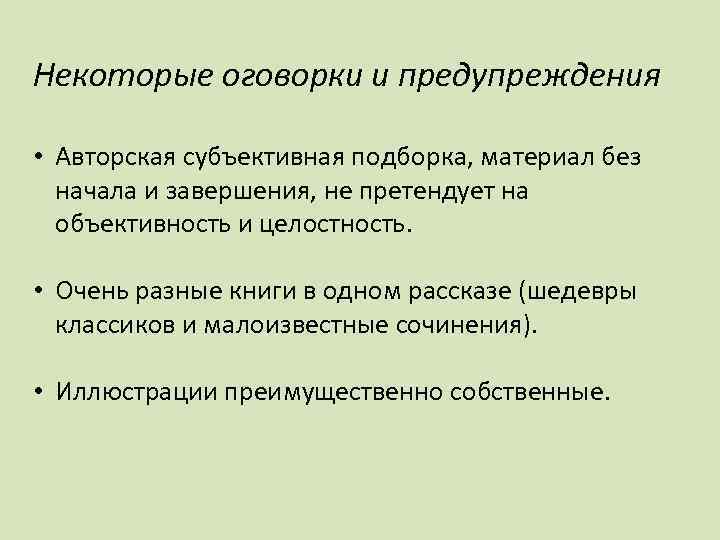 Некоторые оговорки и предупреждения

• Авторская субъективная подборка, материал без начала и завершения, не претендует на объективность и целостность.

• Очень разные книги в одном рассказе (шедевры классиков и малоизвестные сочинения).

• Иллюстрации преимущественно собственные.